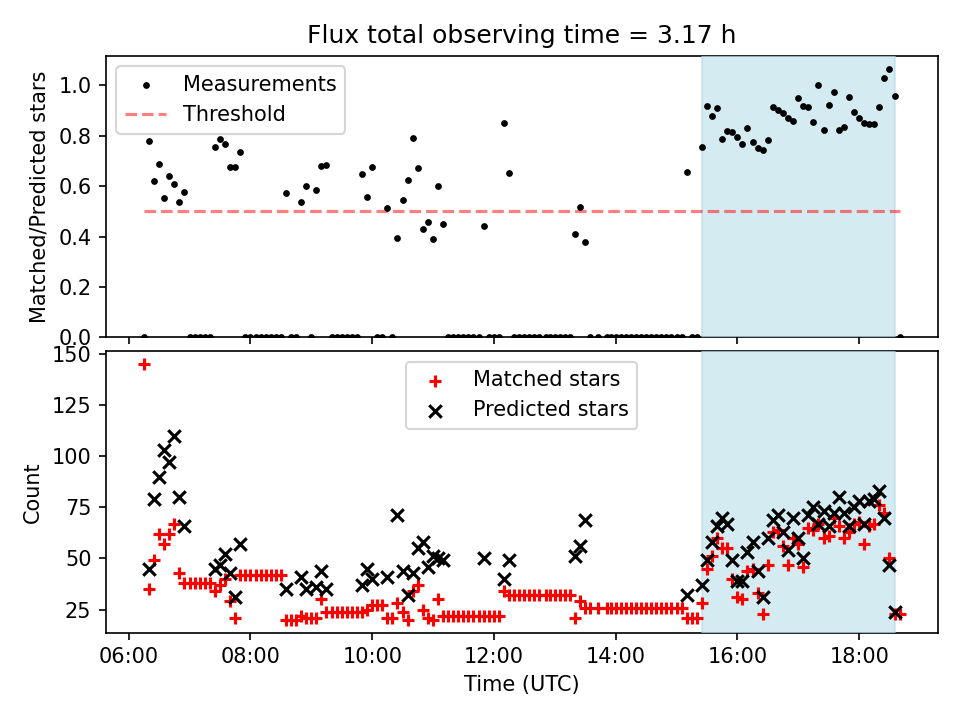 Flux total observing time = 3.17 h

Measurements
Threshold

Matched/Predicted stars

1.0
0.8
0.6
0.4
0.2
0.0

Matched stars
Predicted stars

Count

150
125
100
75
50
25

06:00
08:00
10:00
12:00
14:00
16:00
18:00

Time (UTC)